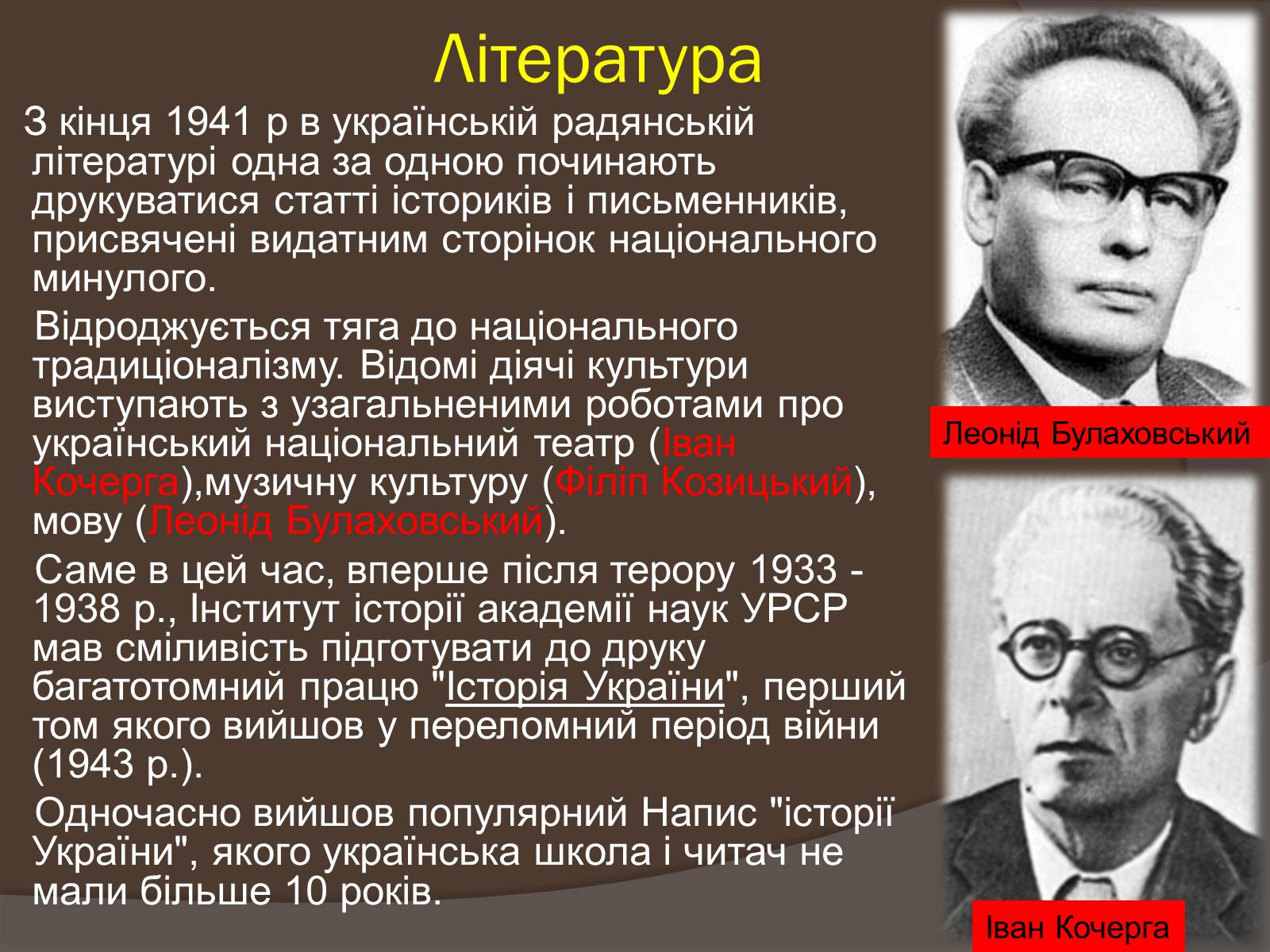 Література

З кінця 1941 р в українській радянській літературі одна за одною починають друкуватися статті істориків і письменників, присвячені видатним сторінок національного минулого.

Відроджується тяга до національного традиціоналізму. Відомі діячі культури виступають з узагальненими роботами про український національний театр (Іван Кочерга),музичну культуру (Філіп Козицький), мову (Леонід Булаховський).

Саме в цей час, вперше після терору 1933 - 1938 р., Інститут історії академії наук УРСР мав сміливість підготувати до друку багатотомний працю "Історія України", перший том якого вийшов у переломний період війни (1943 р.).

Одночасно вийшов популярний Напис "історії України", якого українська школа і читач не мали більше 10 років.

Леонід Булаховський

Іван Кочерга